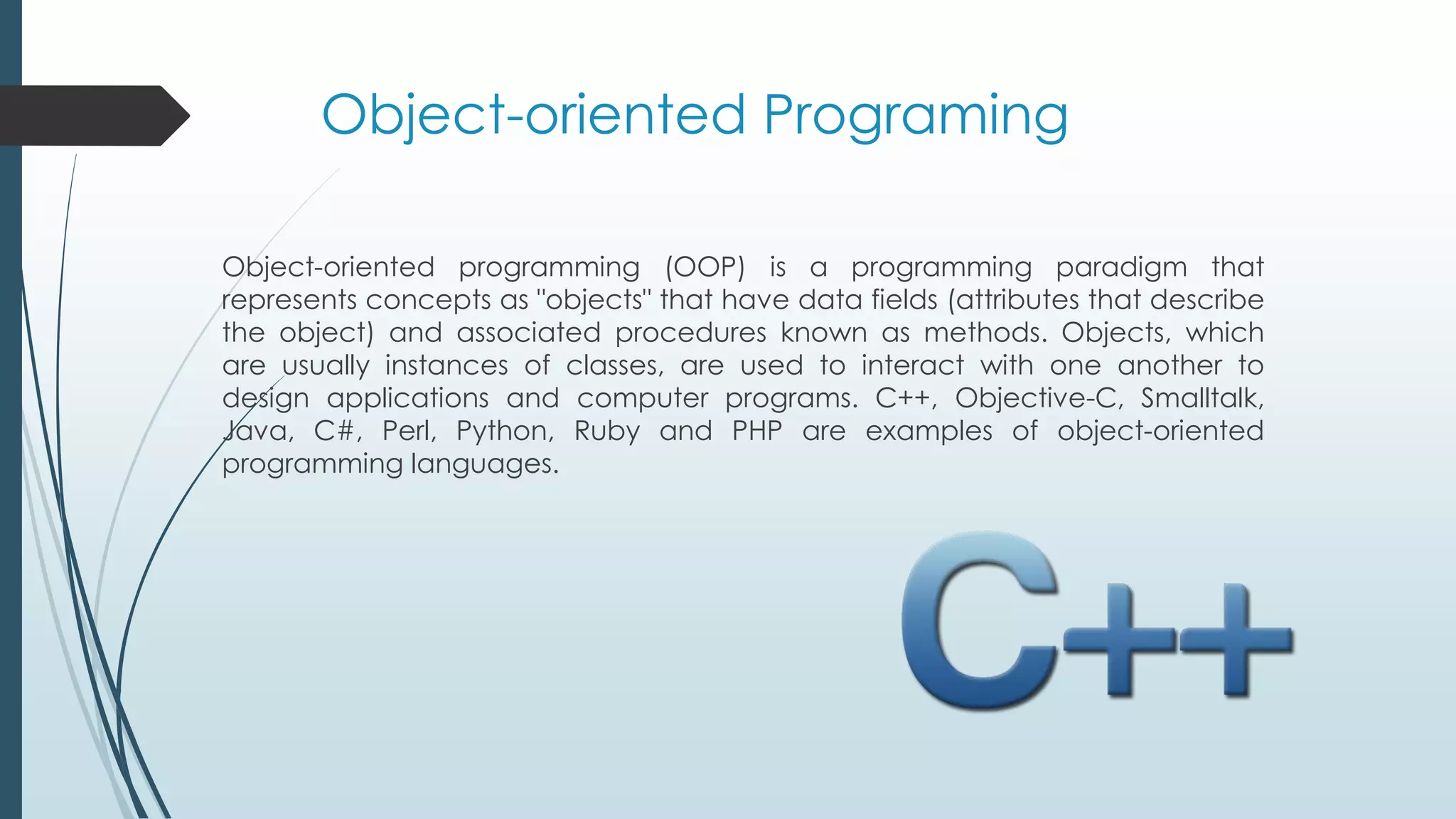 Object-oriented Programing

Object-oriented programming (OOP) is a programming paradigm that represents concepts as "objects" that have data fields (attributes that describe the object) and associated procedures known as methods. Objects, which are usually instances of classes, are used to interact with one another to design applications and computer programs. C++, Objective-C, Smalltalk, Java, C#, Perl, Python, Ruby and PHP are examples of object-oriented programming languages.

C++